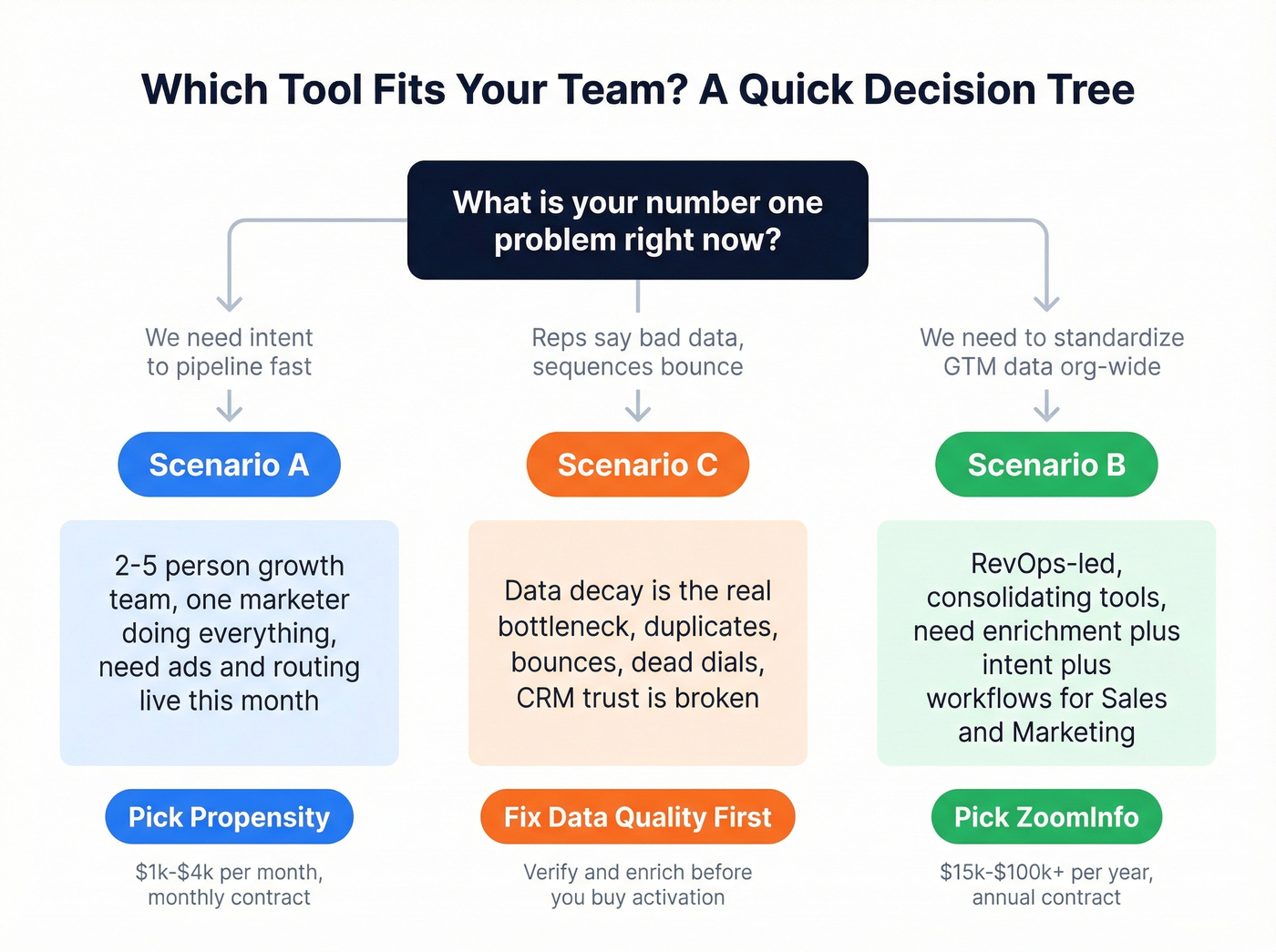 Which Tool Fits Your Team? A Quick Decision Tree

What is your number one problem right now?

We need intent to pipeline fast

Scenario A

2-5 person growth team, one marketer doing everything, need ads and routing live this month

Pick Propensity

\$1k-\$4k per month, monthly contract

Reps say bad data, sequences bounce

Scenario C

Data decay is the real bottleneck, duplicates, bounces, dead dials, CRM trust is broken

Fix Data Quality First

Verify and enrich before you buy activation

We need to standardize GTM data org-wide

Scenario B

RevOps-led, consolidating tools, need enrichment plus intent plus workflows for Sales and Marketing

Pick ZoomInfo

\$15k-\$100k+ per year, annual contract